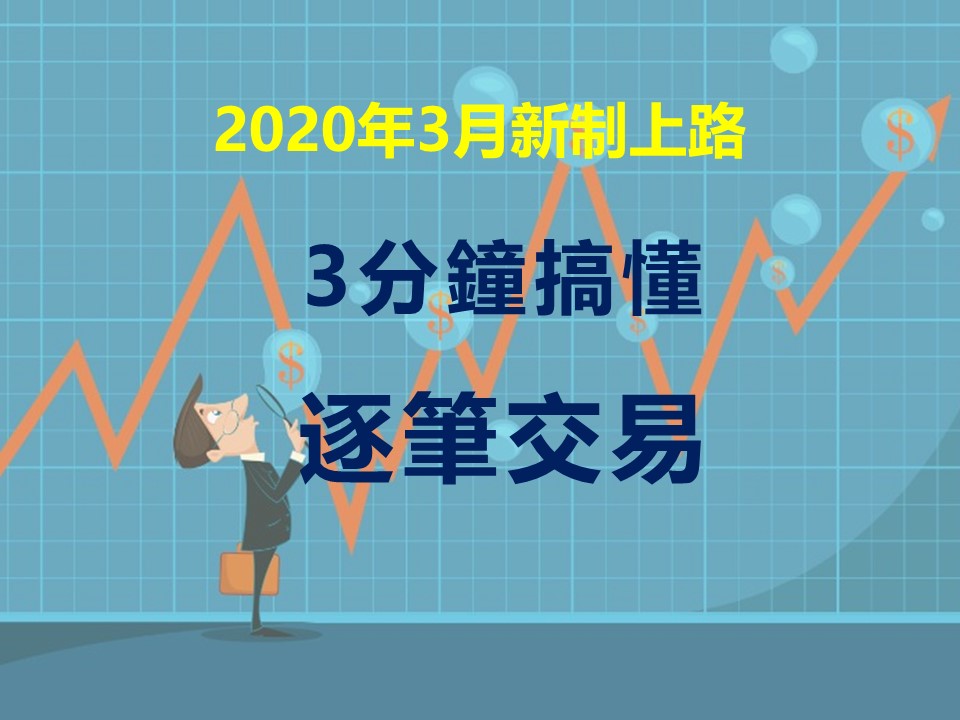 2020年3月新制上路

3分鐘搞懂

逐筆交易